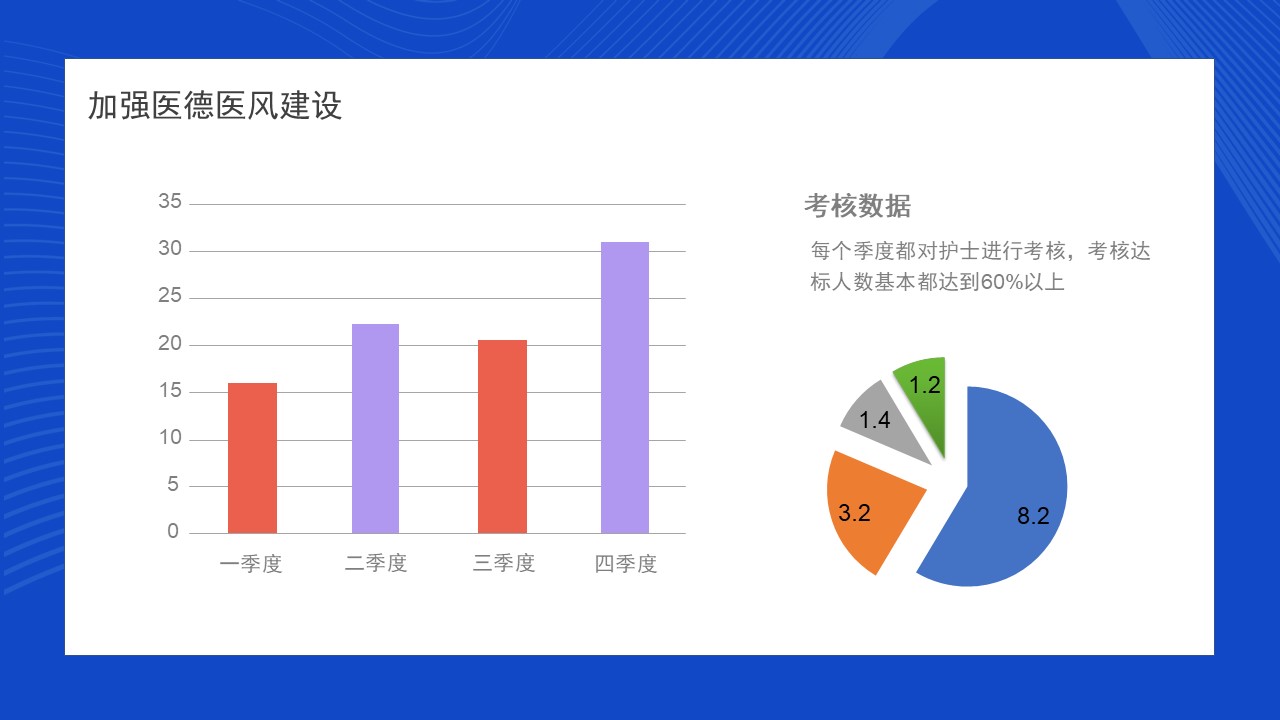 加强医德医风建设

35
30
25
20
15
10
5
0
一季度 二季度 三季度 四季度

考核数据

每个季度都对护士进行考核，考核达标人数基本都达到60%以上

1.2
1.4
3.2
8.2